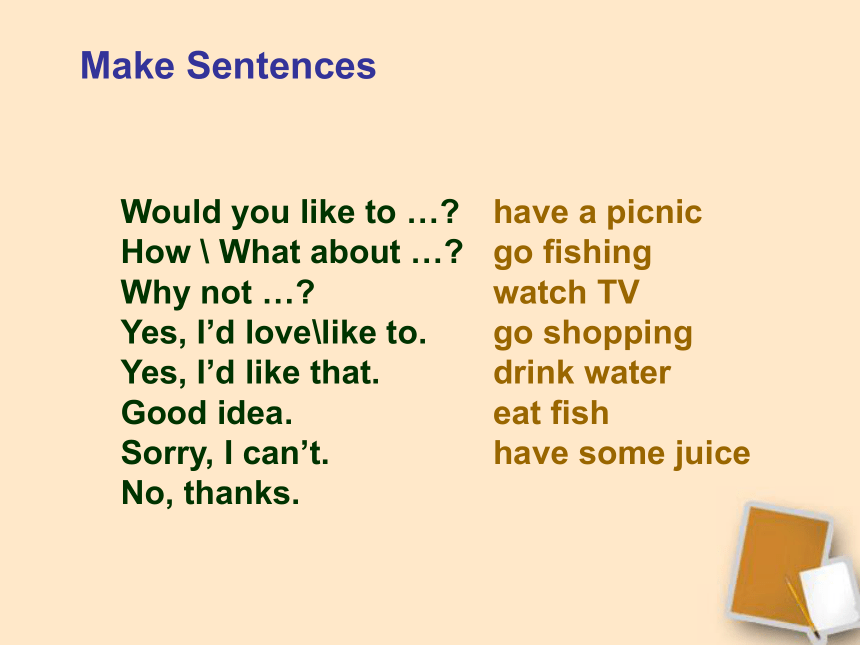 Make Sentences

Would you like to …?
How \ What about …?
Why not …?
Yes, I’d love\like to.
Yes, I’d like that.
Good idea.
Sorry, I can’t.
No, thanks.

have a picnic
go fishing
watch TV
go shopping
drink water
eat fish
have some juice